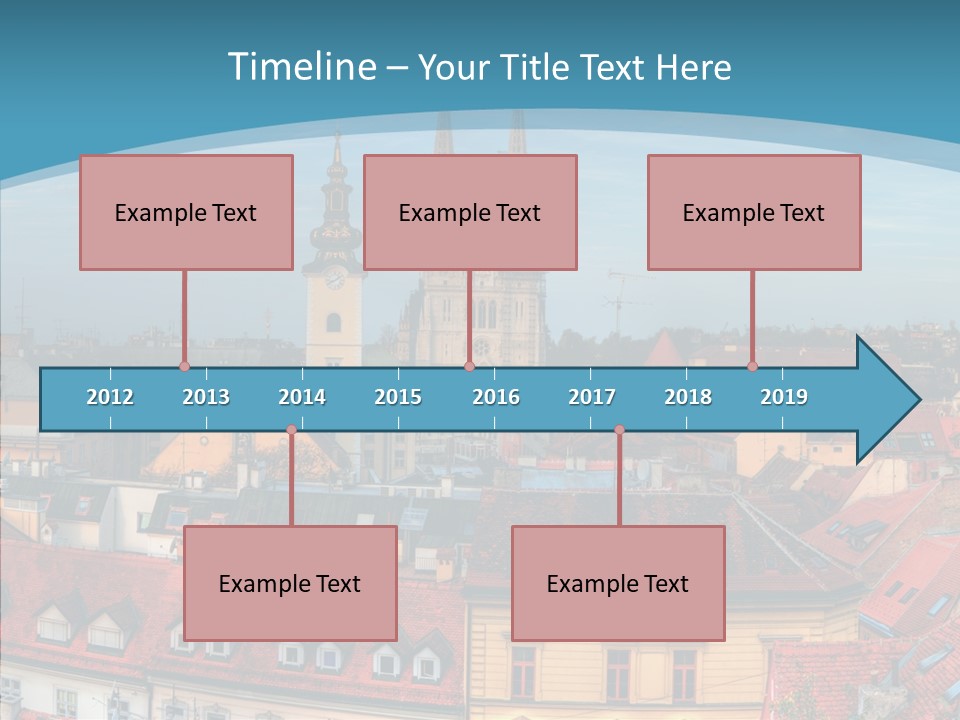 Timeline – Your Title Text Here

Example Text

Example Text

Example Text

2012 2013 2014 2015 2016 2017 2018 2019

Example Text

Example Text